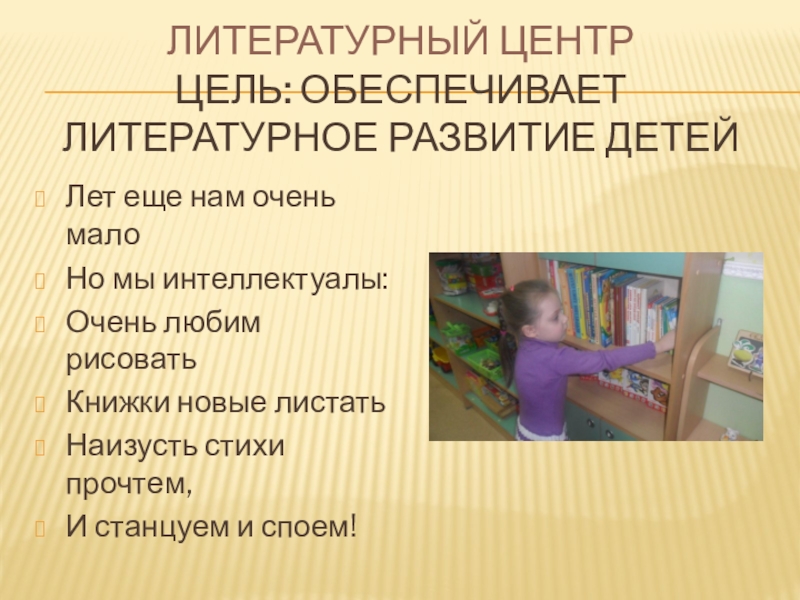 ЛИТЕРАТУРНЫЙ ЦЕНТР
ЦЕЛЬ: ОБЕСПЕЧИВАЕТ ЛИТЕРАТУРНОЕ РАЗВИТИЕ ДЕТЕЙ

Лет еще нам очень мало
Но мы интеллектуалы:
Очень любим рисовать
Книжки новые листать
Наизусть стихи прочтем,
И станцуем и споем!